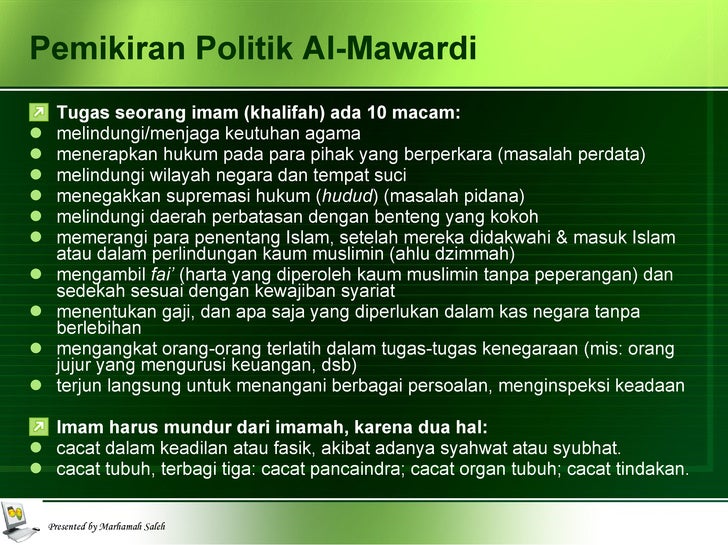 Pemikiran Politik Al-Mawardi

Tugas seorang imam (khalifah) ada 10 macam:
- melindungi/menjaga keutuhan agama
- menerapkan hukum pada para pihak yang berperkara (masalah perdata)
- melindungi wilayah negara dan tempat suci
- menegakkan supremasi hukum (hudud) (masalah pidana)
- melindungi daerah perbatasan dengan benteng yang kokoh
- memerangi para penentang Islam, setelah mereka didakwahi & masuk Islam atau dalam perlindungan kaum muslimin (ahlu dzimmah)
- mengambil fai' (harta yang diperoleh kaum muslimin tanpa peperangan) dan sedekah sesuai dengan kewajiban syariat
- menentukan gaji, dan apa saja yang diperlukan dalam kas negara tanpa berlebihan
- mengangkat orang-orang terlatih dalam tugas-tugas kenegaraan (mis: orang jujur yang mengurusi keuangan, dsb)
- terjun langsung untuk menangani berbagai persoalan, menginspeksi keadaan

Imam harus mundur dari imamah, karena dua hal:
- cacat dalam keadilan atau fasik, akibat adanya syahwat atau syubhat.
- cacat tubuh, terbagi tiga: cacat pancaindra; cacat organ tubuh; cacat tindakan.

Presented by Marhamah Saleh